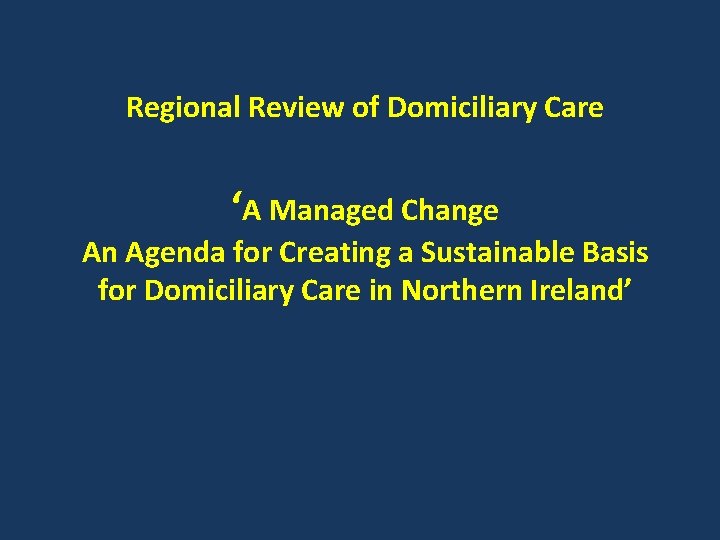 Regional Review of Domiciliary Care

‘A Managed Change
An Agenda for Creating a Sustainable Basis for Domiciliary Care in Northern Ireland’